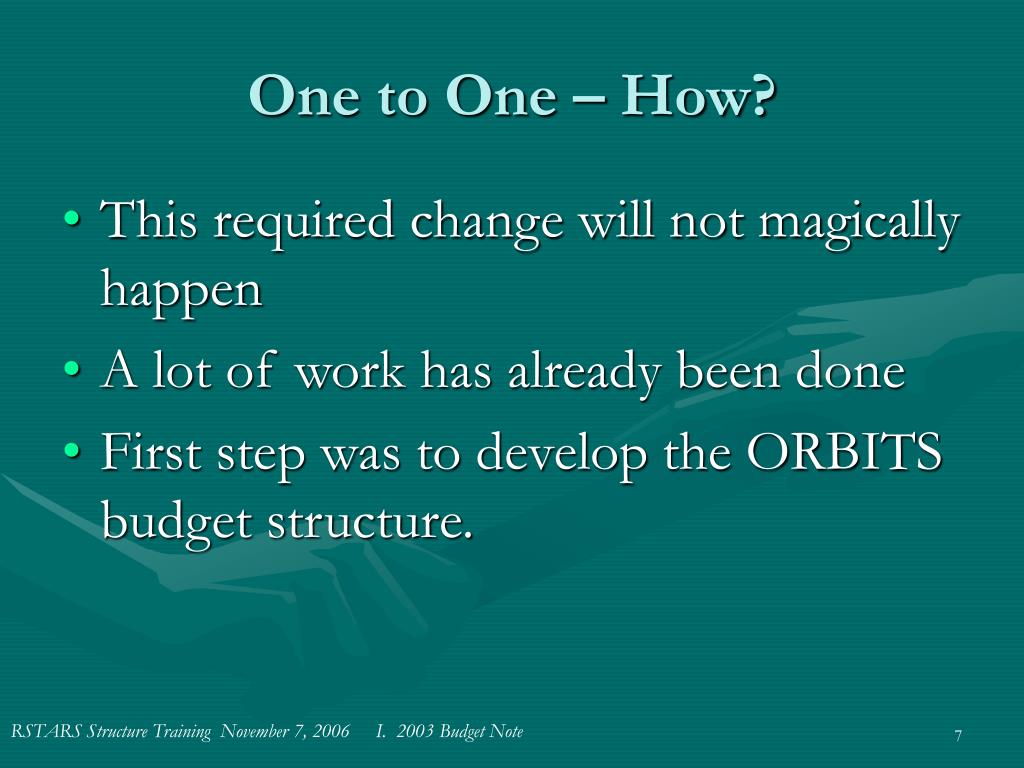 One to One – How?

• This required change will not magically happen
• A lot of work has already been done
• First step was to develop the ORBITS budget structure.

RSTARS Structure Training November 7, 2006 I. 2003 Budget Note

7